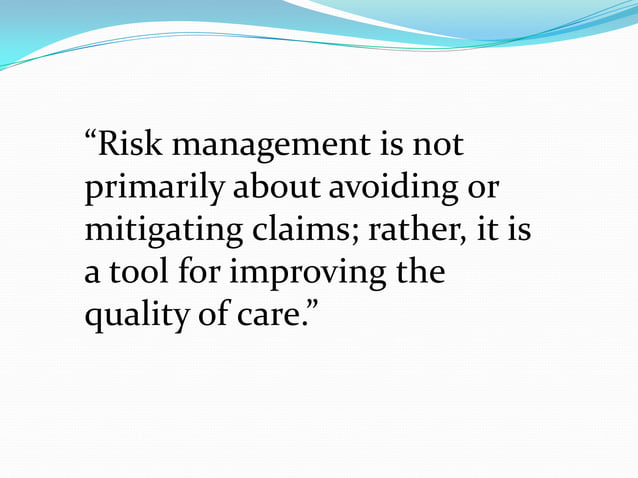 “Risk management is not primarily about avoiding or mitigating claims; rather, it is a tool for improving the quality of care.”